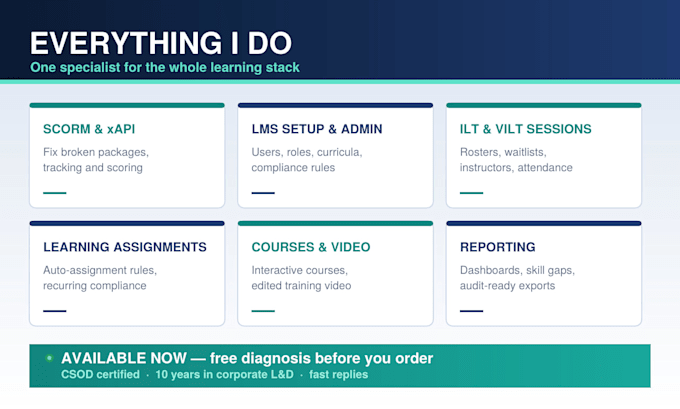 EVERYTHING I DO
One specialist for the whole learning stack

SCORM & xAPI
Fix broken packages, tracking and scoring

LMS SETUP & ADMIN
Users, roles, curricula, compliance rules

ILT & VILT SESSIONS
Rosters, waitlists, instructors, attendance

LEARNING ASSIGNMENTS
Auto-assignment rules, recurring compliance

COURSES & VIDEO
Interactive courses, edited training video

REPORTING
Dashboards, skill gaps, audit-ready exports

AVAILABLE NOW — free diagnosis before you order
CSOD certified · 10 years in corporate L&D · fast replies